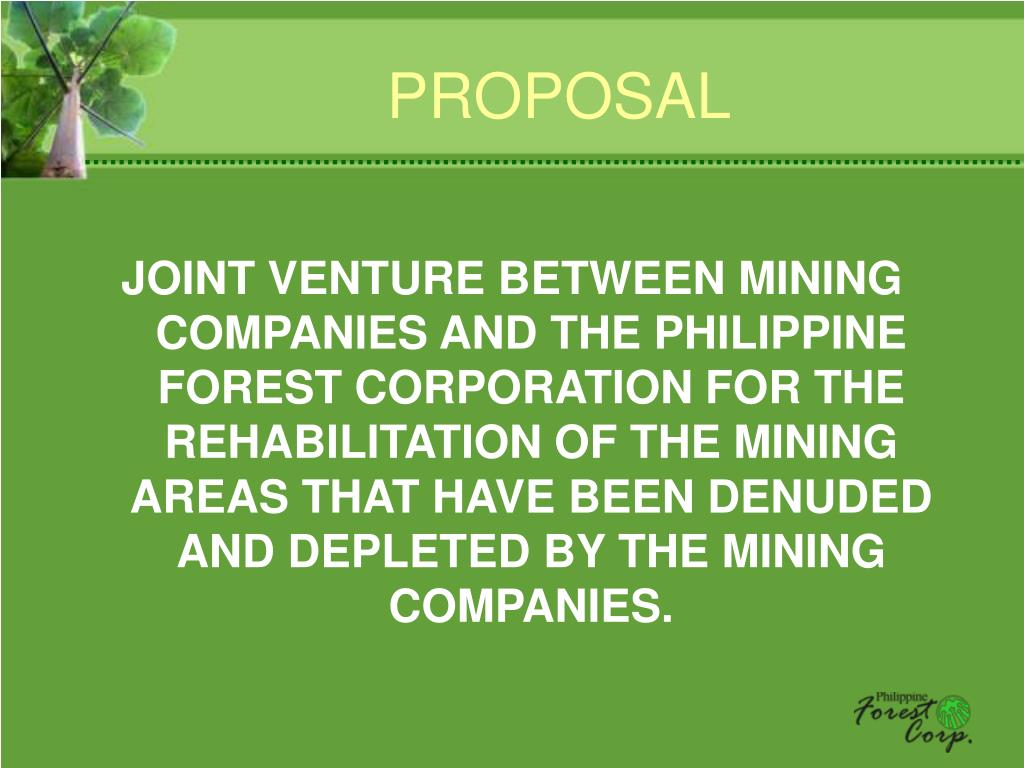 PROPOSAL

JOINT VENTURE BETWEEN MINING COMPANIES AND THE PHILIPPINE FOREST CORPORATION FOR THE REHABILITATION OF THE MINING AREAS THAT HAVE BEEN DENUDED AND DEPLETED BY THE MINING COMPANIES.

Philippine Forest Corp.